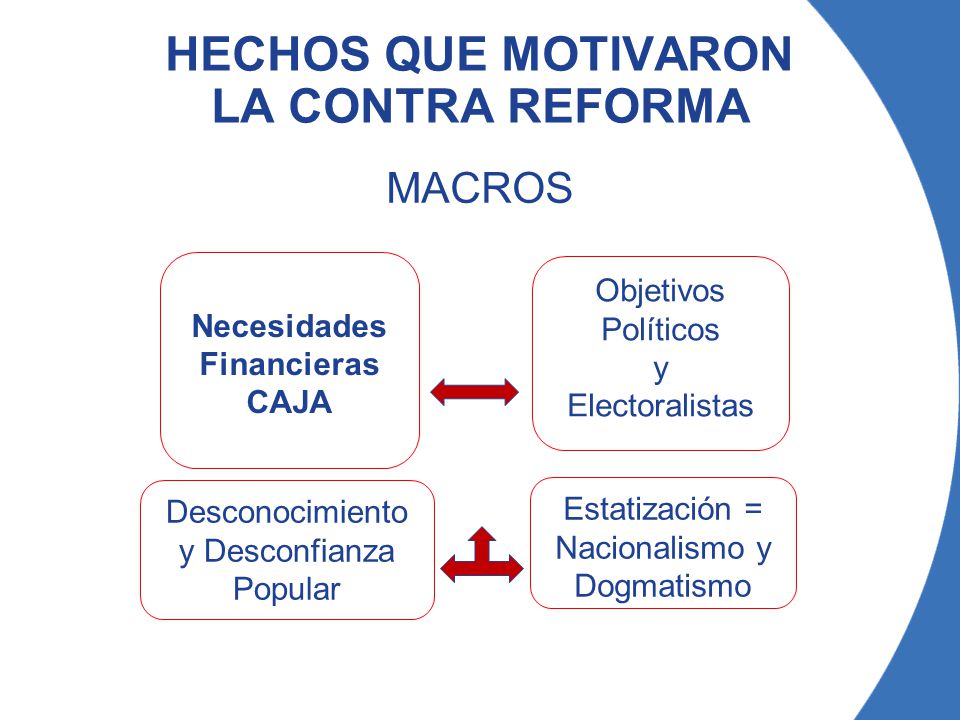 HECHOS QUE MOTIVARON LA CONTRA REFORMA

MACROS

Necesidades Financieras CAJA

Objetivos Políticos y Electoralistas

Desconocimiento y Desconfianza Popular

Estatización = Nacionalismo y Dogmatismo